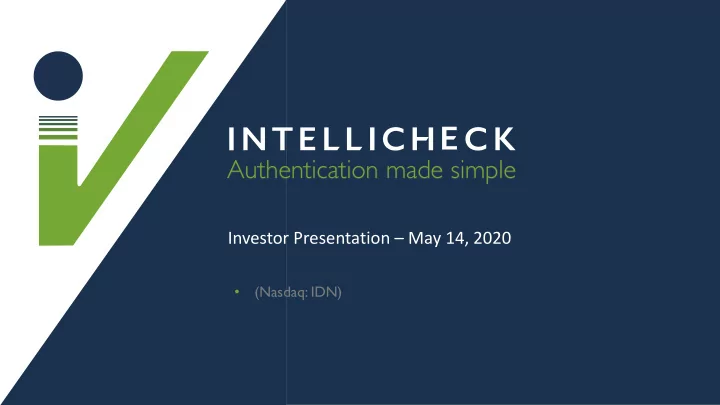 INTELLICHECK
Authentication made simple

Investor Presentation – May 14, 2020

• (Nasdaq: IDN)